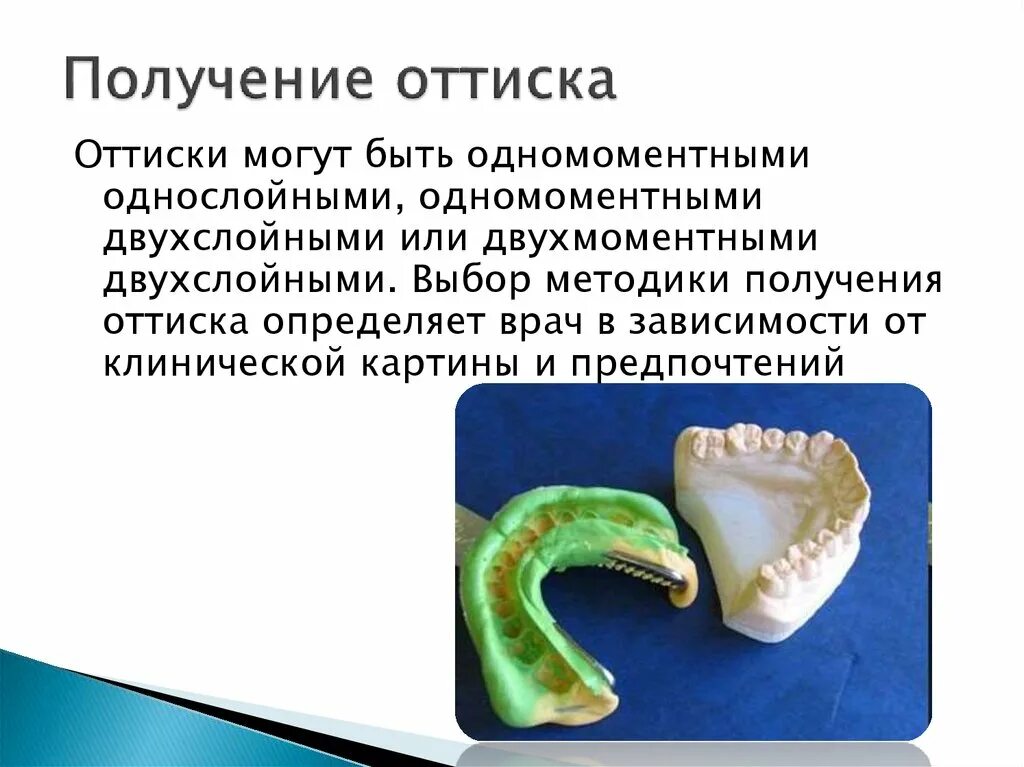 Получение оттиска

Оттиски могут быть одномоментными однослойными, одномоментными двухслойными или двухмоментными двухслойными. Выбор методики получения оттиска определяет врач в зависимости от клинической картины и предпочтений